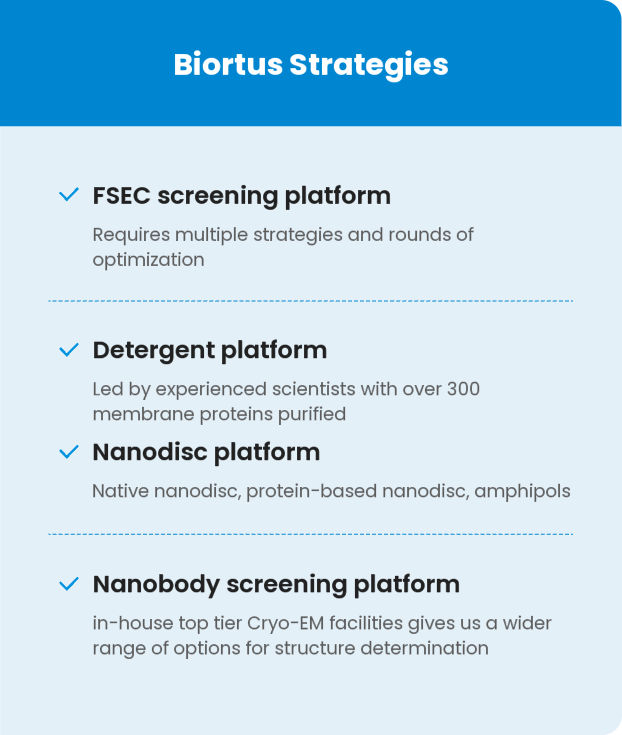 Biortus Strategies

FSEC screening platform

Requires multiple strategies and rounds of optimization

Detergent platform

Led by experienced scientists with over 300 membrane proteins purified

Nanodisc platform

Native nanodisc, protein-based nanodisc, amphipols

Nanobody screening platform

in-house top tier Cryo-EM facilities gives us a wider range of options for structure determination